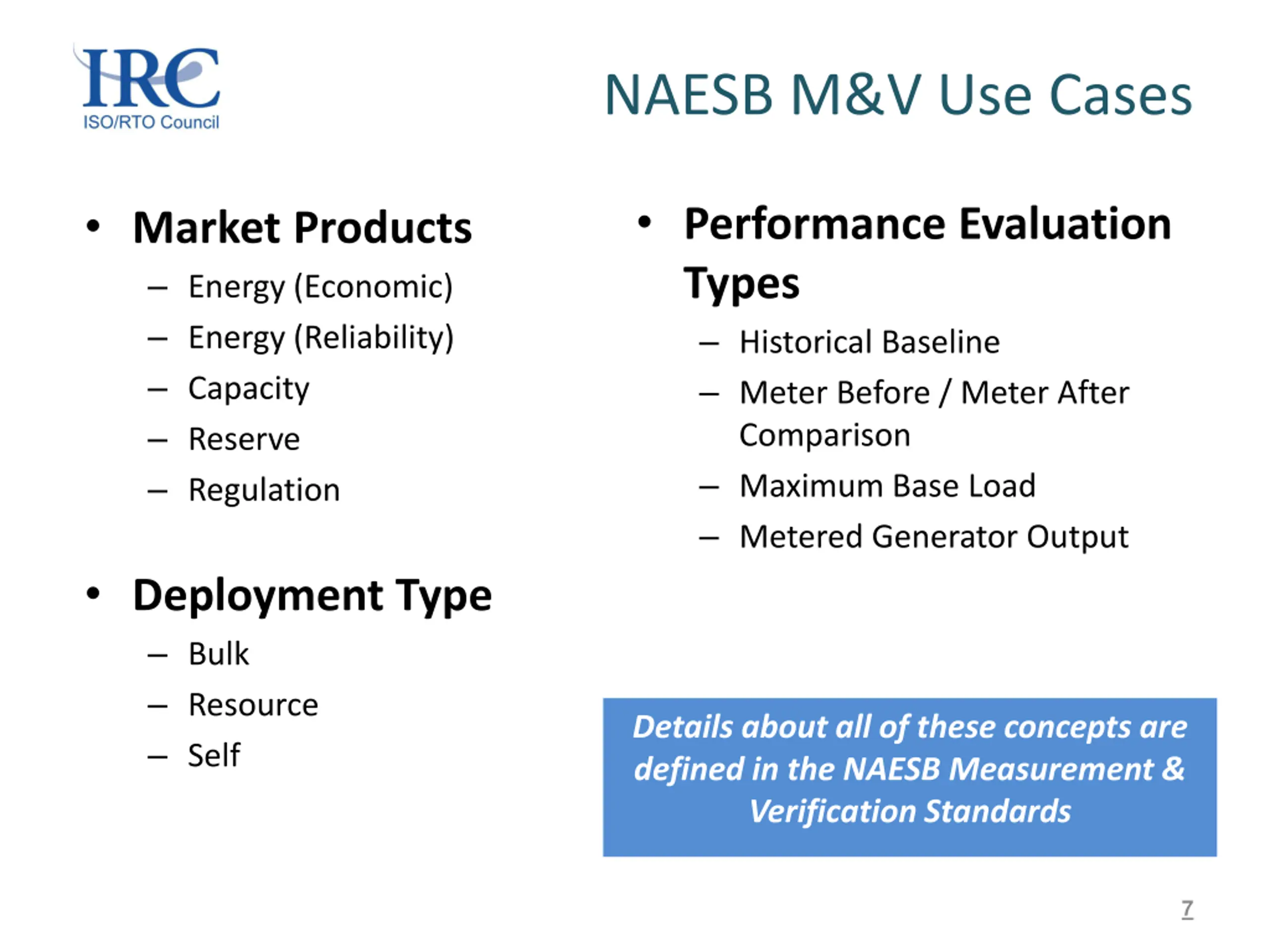 IRC
ISO/RTO Council

NAESB M&V Use Cases

• Market Products
– Energy (Economic)
– Energy (Reliability)
– Capacity
– Reserve
– Regulation

• Deployment Type
– Bulk
– Resource
– Self

• Performance Evaluation Types
– Historical Baseline
– Meter Before / Meter After Comparison
– Maximum Base Load
– Metered Generator Output

Details about all of these concepts are defined in the NAESB Measurement & Verification Standards

7